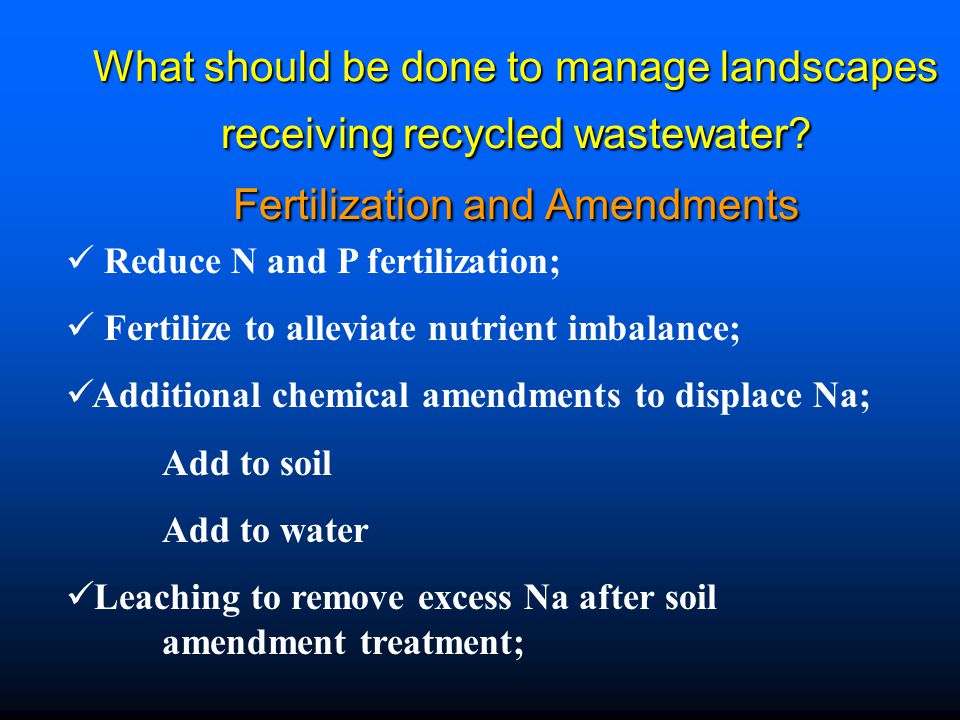 What should be done to manage landscapes receiving recycled wastewater?

Fertilization and Amendments

✓ Reduce N and P fertilization;

✓ Fertilize to alleviate nutrient imbalance;

✓Additional chemical amendments to displace Na;

Add to soil

Add to water

✓Leaching to remove excess Na after soil amendment treatment;